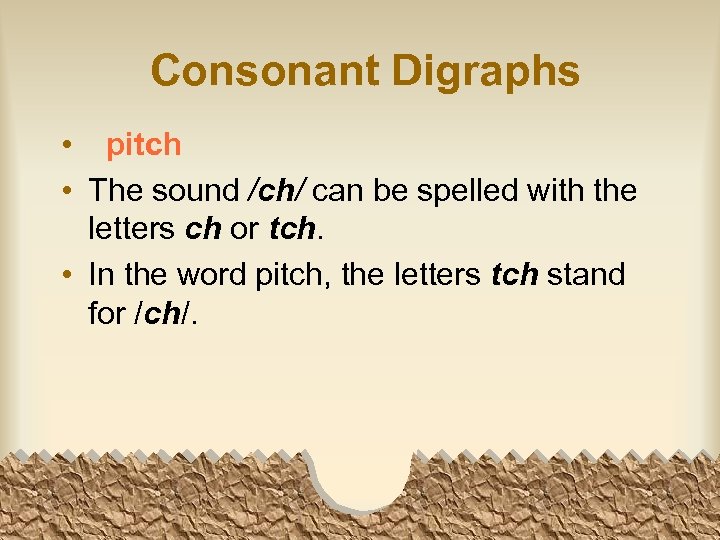 Consonant Digraphs

• pitch
• The sound /ch/ can be spelled with the letters ch or tch.
• In the word pitch, the letters tch stand for /ch/.